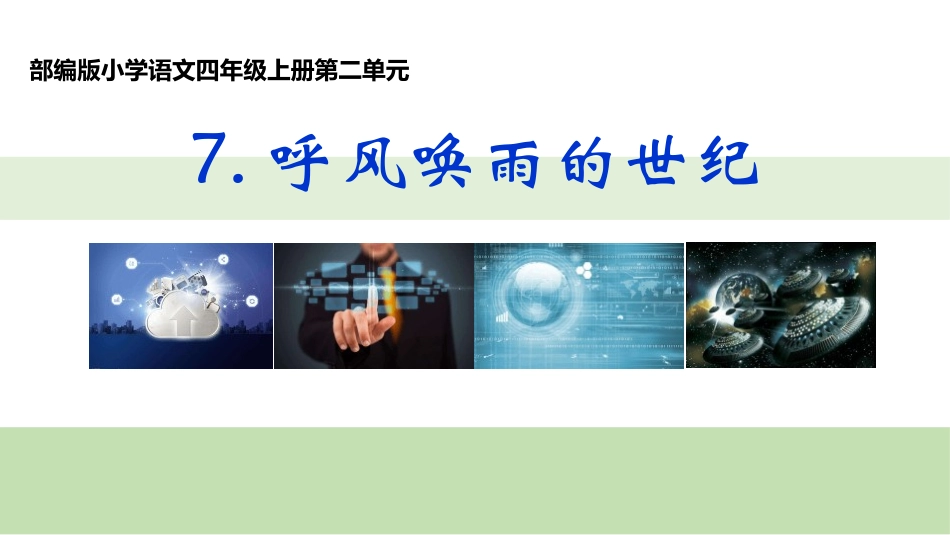 部编版小学语文四年级上册第二单元

7. 呼风唤雨的世纪